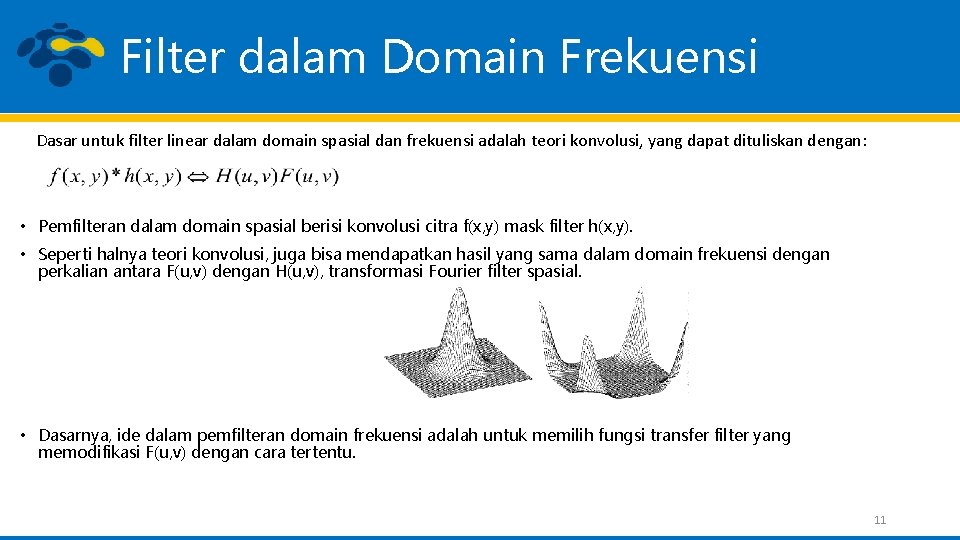 Filter dalam Domain Frekuensi

Dasar untuk filter linear dalam domain spasial dan frekuensi adalah teori konvolusi, yang dapat dituliskan dengan:

$f(x, y) * h(x, y) \Leftrightarrow H(u, v)F(u, v)$

• Pemfilteran dalam domain spasial berisi konvolusi citra f(x,y) mask filter h(x,y).

• Seperti halnya teori konvolusi, juga bisa mendapatkan hasil yang sama dalam domain frekuensi dengan perkalian antara F(u,v) dengan H(u,v), transformasi Fourier filter spasial.

• Dasarnya, ide dalam pemfilteran domain frekuensi adalah untuk memilih fungsi transfer filter yang memodifikasi F(u,v) dengan cara tertentu.

11